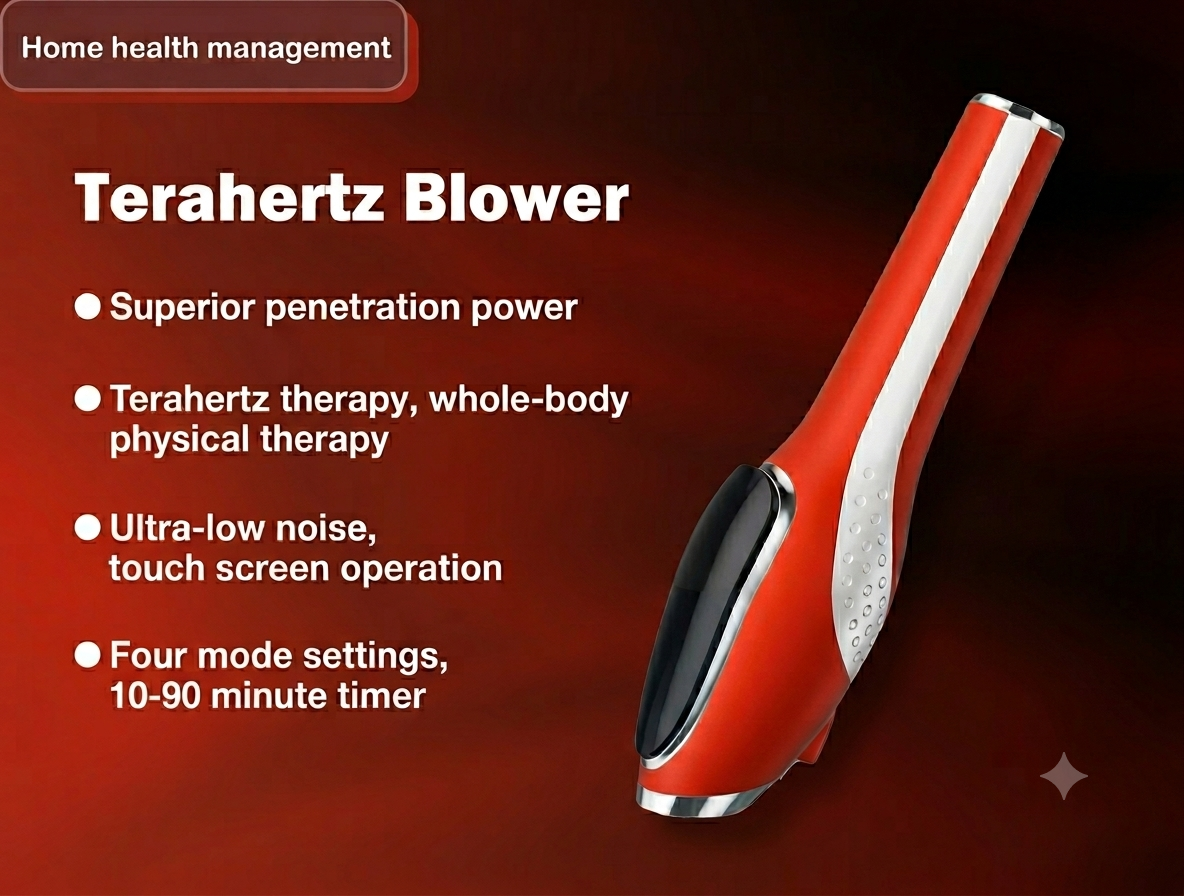 Home health management

Terahertz Blower

● Superior penetration power

● Terahertz therapy, whole-body physical therapy

● Ultra-low noise, touch screen operation

● Four mode settings, 10-90 minute timer